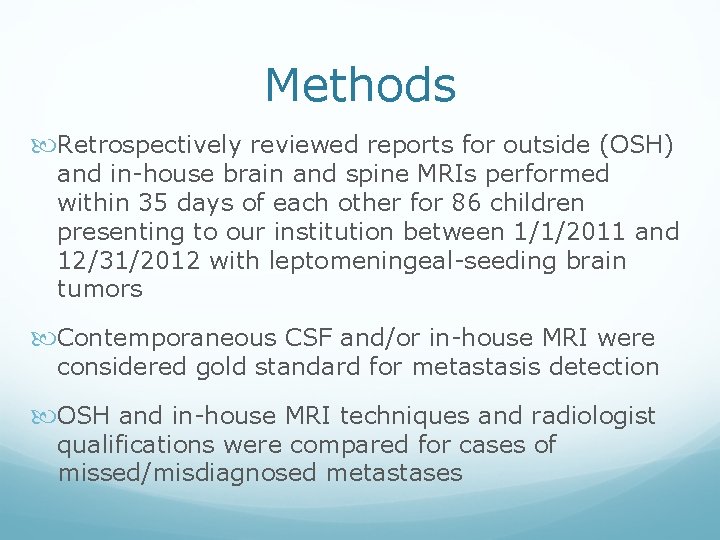 Methods

Retrospectively reviewed reports for outside (OSH) and in-house brain and spine MRIs performed within 35 days of each other for 86 children presenting to our institution between 1/1/2011 and 12/31/2012 with leptomeningeal-seeding brain tumors

Contemporaneous CSF and/or in-house MRI were considered gold standard for metastasis detection

OSH and in-house MRI techniques and radiologist qualifications were compared for cases of missed/misdiagnosed metastases